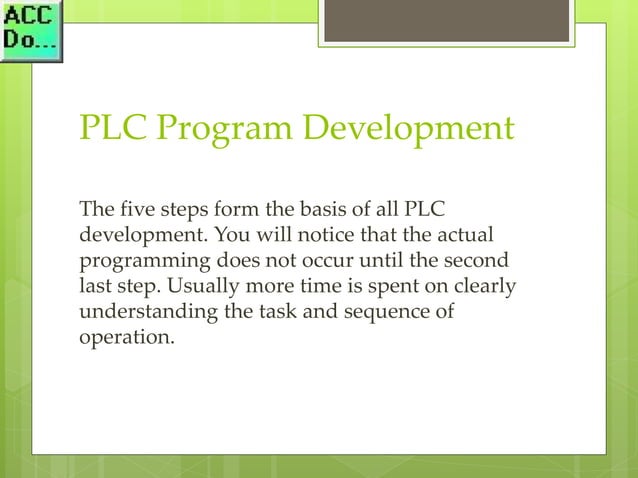 ACC
Do...

PLC Program Development

The five steps form the basis of all PLC development. You will notice that the actual programming does not occur until the second last step. Usually more time is spent on clearly understanding the task and sequence of operation.